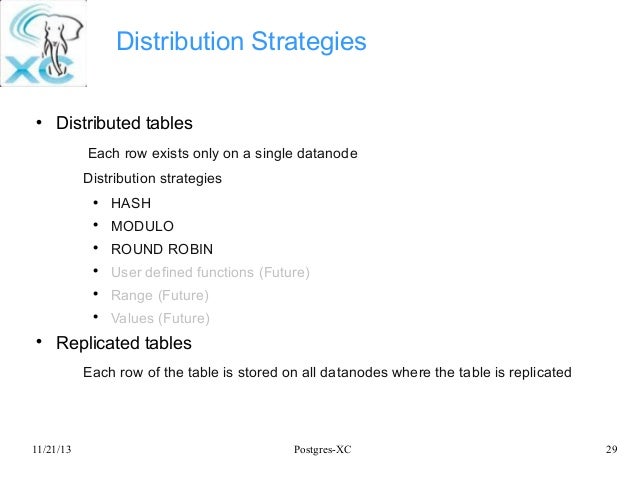 XC

Distribution Strategies

• Distributed tables

Each row exists only on a single datanode

Distribution strategies

• HASH
• MODULO
• ROUND ROBIN
• User defined functions (Future)
• Range (Future)
• Values (Future)

• Replicated tables

Each row of the table is stored on all datanodes where the table is replicated

11/21/13 Postgres-XC 29